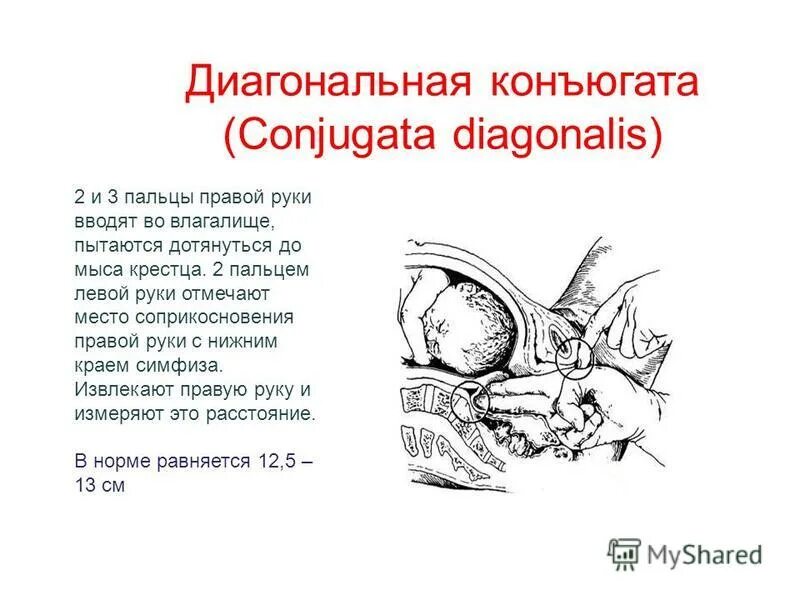 Диагональная конъюгата (Conjugata diagonalis)

2 и 3 пальцы правой руки вводят во влагалище, пытаются дотянуться до мыса крестца. 2 пальцем левой руки отмечают место соприкосновения правой руки с нижним краем симфиза. Извлекают правую руку и измеряют это расстояние.

В норме равняется 12,5 – 13 см

MyShared